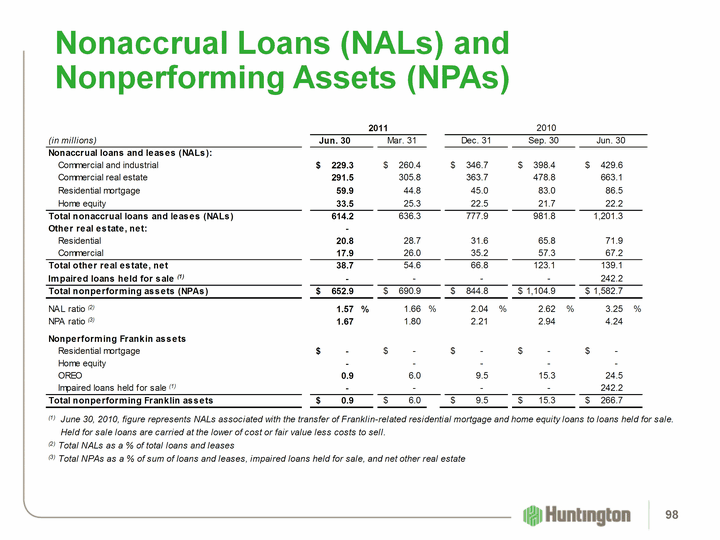 Nonaccrual Loans (NALs) and Nonperforming Assets (NPAs)

| | 2011 | | 2010 | | |
|---|---|---|---|---|---|
| (in millions) | Jun. 30 | Mar. 31 | Dec. 31 | Sep. 30 | Jun. 30 |
| Nonaccrual loans and leases (NALs): | | | | | |
| Commercial and industrial | $ 229.3 | $ 260.4 | $ 346.7 | $ 398.4 | $ 429.6 |
| Commercial real estate | 291.5 | 305.8 | 363.7 | 478.8 | 663.1 |
| Residential mortgage | 59.9 | 44.8 | 45.0 | 83.0 | 86.5 |
| Home equity | 33.5 | 25.3 | 22.5 | 21.7 | 22.2 |
| Total nonaccrual loans and leases (NALs) | 614.2 | 636.3 | 777.9 | 981.8 | 1,201.3 |
| Other real estate, net: | - | | | | |
| Residential | 20.8 | 28.7 | 31.6 | 65.8 | 71.9 |
| Commercial | 17.9 | 26.0 | 35.2 | 57.3 | 67.2 |
| Total other real estate, net | 38.7 | 54.6 | 66.8 | 123.1 | 139.1 |
| Impaired loans held for sale $^{(1)}$ | - | - | - | - | 242.2 |
| Total nonperforming assets (NPAs) | $ 652.9 | $ 690.9 | $ 844.8 | $ 1,104.9 | $ 1,582.7 |
| NAL ratio $^{(2)}$ | 1.57 % | 1.66 % | 2.04 % | 2.62 % | 3.25 % |
| NPA ratio $^{(3)}$ | 1.67 | 1.80 | 2.21 | 2.94 | 4.24 |
| Nonperforming Frankin assets | | | | | |
| Residential mortgage | $ - | $ - | $ - | $ - | $ - |
| Home equity | - | - | - | - | - |
| OREO | 0.9 | 6.0 | 9.5 | 15.3 | 24.5 |
| Impaired loans held for sale $^{(1)}$ | - | - | - | - | 242.2 |
| Total nonperforming Franklin assets | $ 0.9 | $ 6.0 | $ 9.5 | $ 15.3 | $ 266.7 |

$^{(1)}$ June 30, 2010, figure represents NALs associated with the transfer of Franklin-related residential mortgage and home equity loans to loans held for sale. Held for sale loans are carried at the lower of cost or fair value less costs to sell.
$^{(2)}$ Total NALs as a % of total loans and leases
$^{(3)}$ Total NPAs as a % of sum of loans and leases, impaired loans held for sale, and net other real estate

Huntington

98